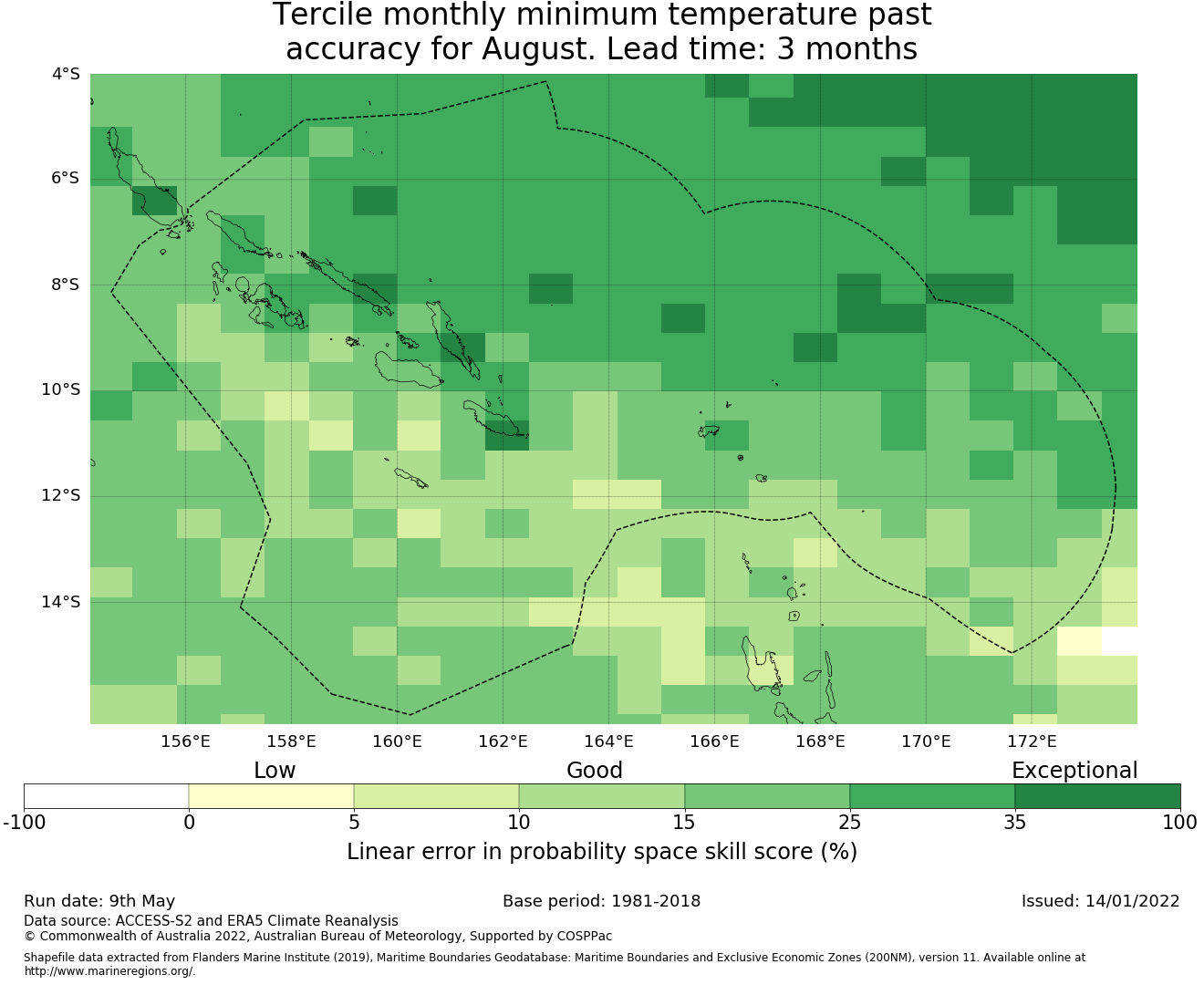 Tercile monthly minimum temperature past accuracy for August. Lead time: 3 months

4°S
6°S
8°S
10°S
12°S
14°S

156°E 158°E 160°E 162°E 164°E 166°E 168°E 170°E 172°E

Low
Good
Exceptional

-100 0 5 10 15 25 35 100

Linear error in probability space skill score (%)

Run date: 9th May
Base period: 1981-2018
Issued: 14/01/2022

Data source: ACCESS-S2 and ERA5 Climate Reanalysis
© Commonwealth of Australia 2022, Australian Bureau of Meteorology, Supported by COSPPac

Shapefile data extracted from Flanders Marine Institute (2019), Maritime Boundaries Geodatabase: Maritime Boundaries and Exclusive Economic Zones (200NM), version 11. Available online at http://www.marineregions.org/.